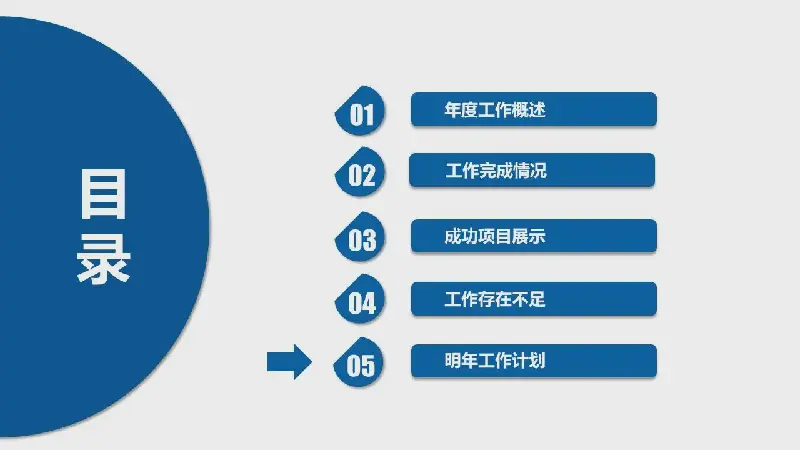 目录

01 年度工作概述

02 工作完成情况

03 成功项目展示

04 工作存在不足

05 明年工作计划